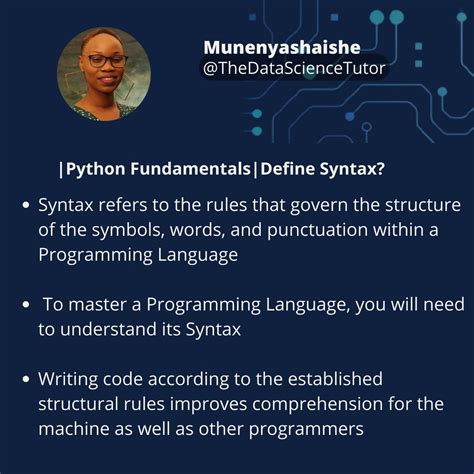 Munenyashaishe
@TheDataScienceTutor

|Python Fundamentals|Define Syntax?

• Syntax refers to the rules that govern the structure of the symbols, words, and punctuation within a Programming Language

• To master a Programming Language, you will need to understand its Syntax

• Writing code according to the established structural rules improves comprehension for the machine as well as other programmers